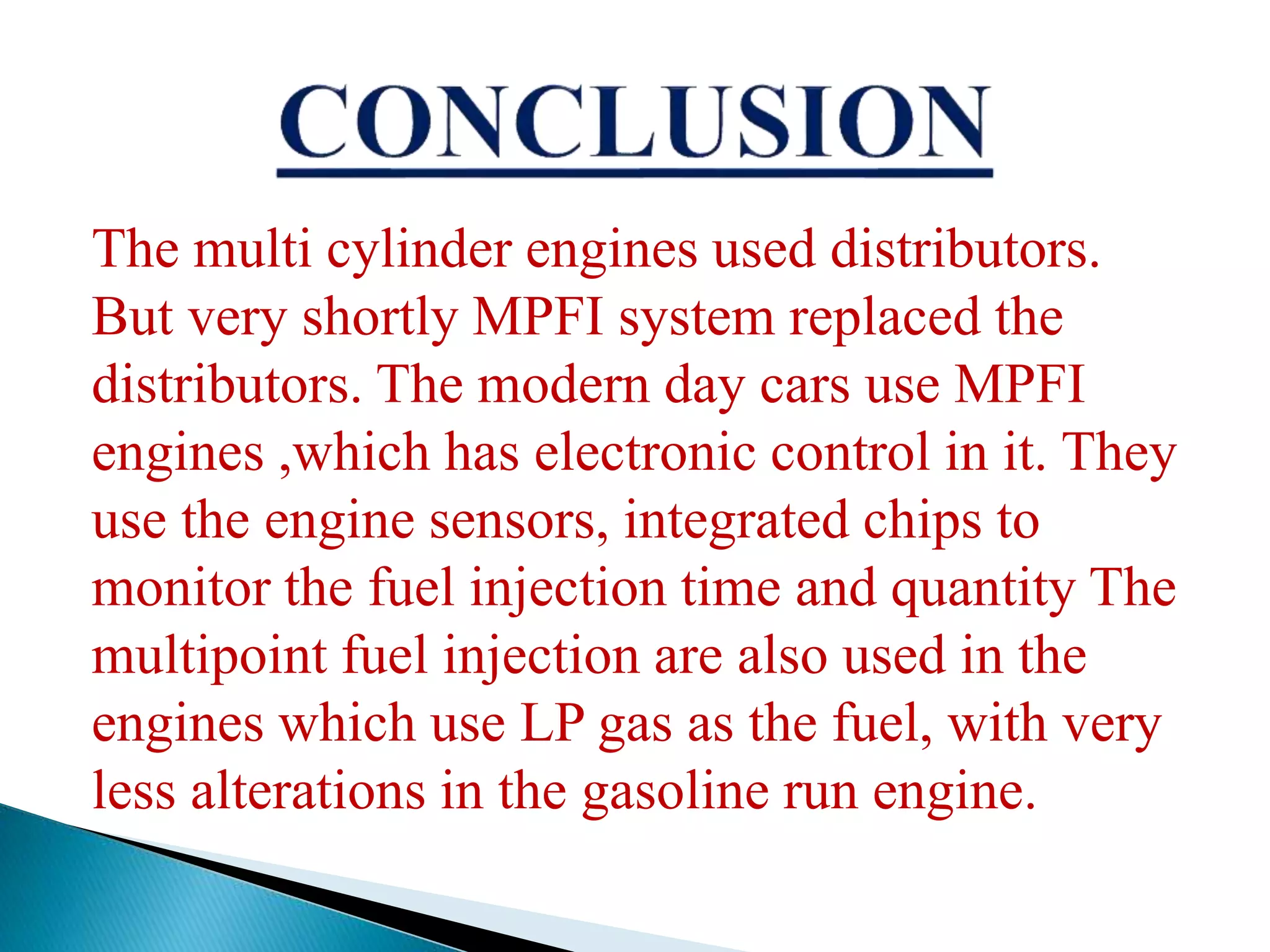 CONCLUSION

The multi cylinder engines used distributors. But very shortly MPFI system replaced the distributors. The modern day cars use MPFI engines ,which has electronic control in it. They use the engine sensors, integrated chips to monitor the fuel injection time and quantity The multipoint fuel injection are also used in the engines which use LP gas as the fuel, with very less alterations in the gasoline run engine.